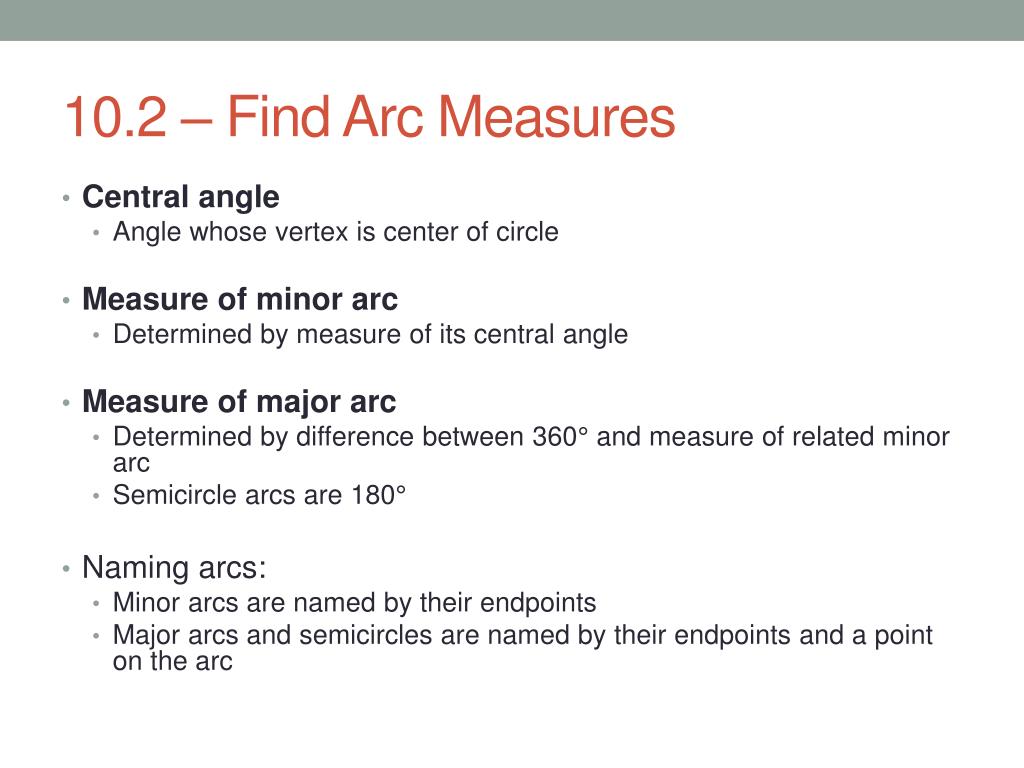 10.2 – Find Arc Measures

• Central angle
  • Angle whose vertex is center of circle

• Measure of minor arc
  • Determined by measure of its central angle

• Measure of major arc
  • Determined by difference between 360° and measure of related minor arc
  • Semicircle arcs are 180°

• Naming arcs:
  • Minor arcs are named by their endpoints
  • Major arcs and semicircles are named by their endpoints and a point on the arc